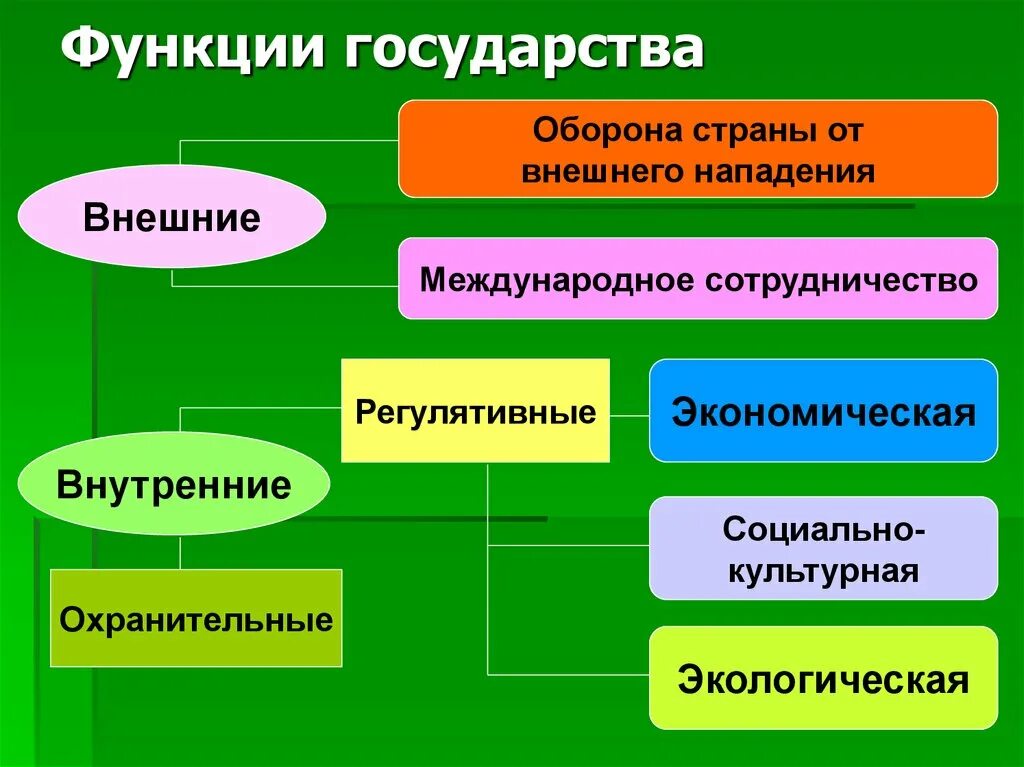 Функции государства

Внешние

Оборона страны от внешнего нападения

Международное сотрудничество

Внутренние

Регулятивные

Экономическая

Социально-культурная

Экологическая

Охранительные